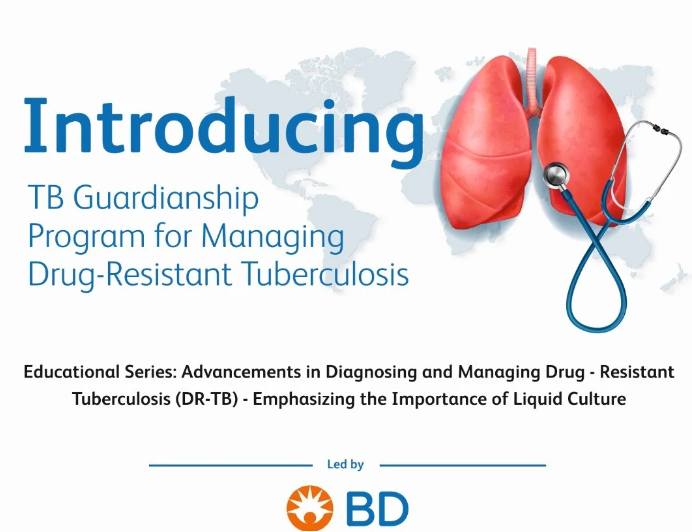 Introducing

TB Guardianship Program for Managing Drug-Resistant Tuberculosis

Educational Series: Advancements in Diagnosing and Managing Drug - Resistant Tuberculosis (DR-TB) - Emphasizing the Importance of Liquid Culture

Led by

BD